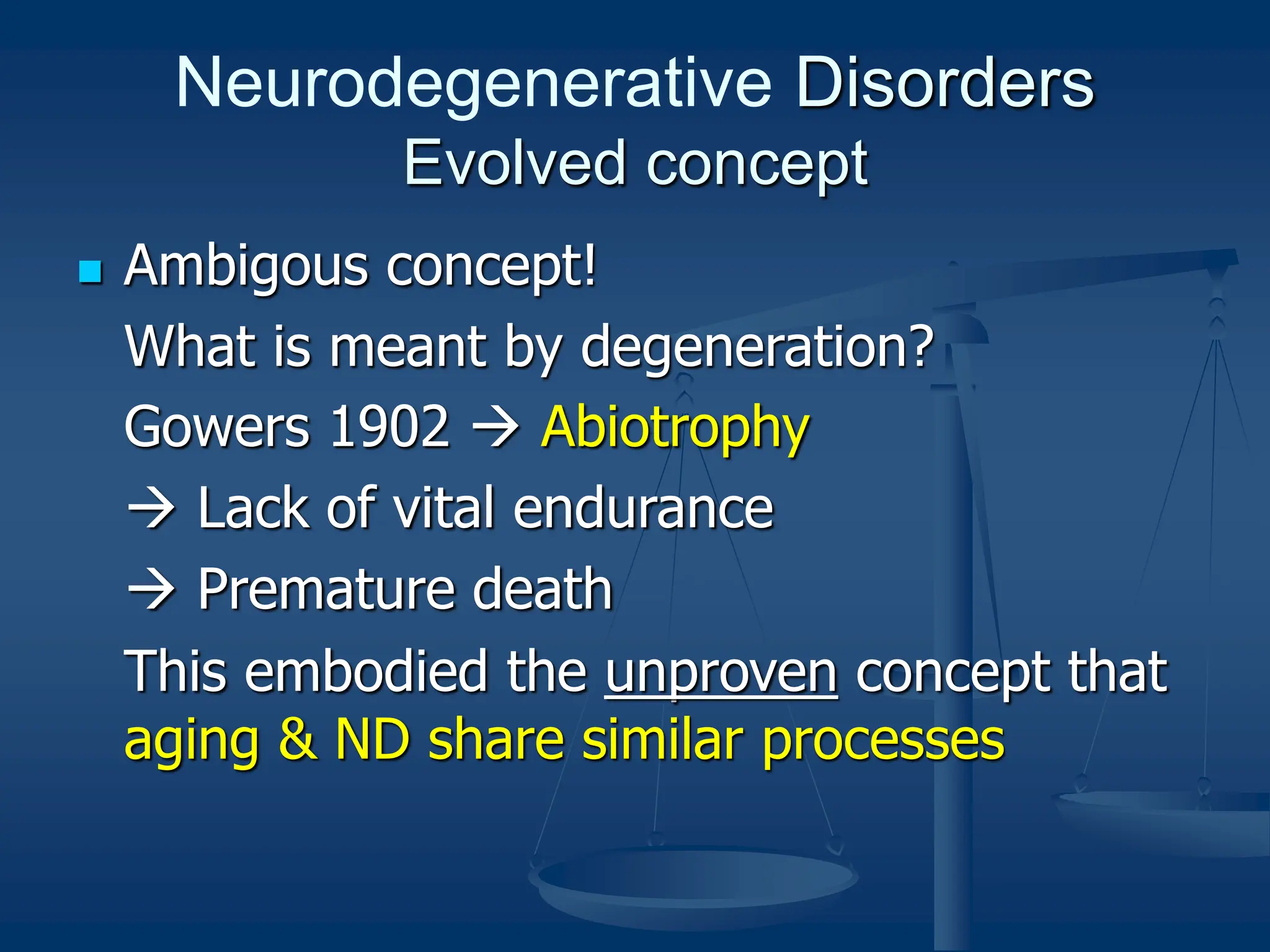 Neurodegenerative Disorders
Evolved concept

Ambigous concept!
What is meant by degeneration?
Gowers 1902 → Abiotrophy
→ Lack of vital endurance
→ Premature death
This embodied the unproven concept that aging & ND share similar processes